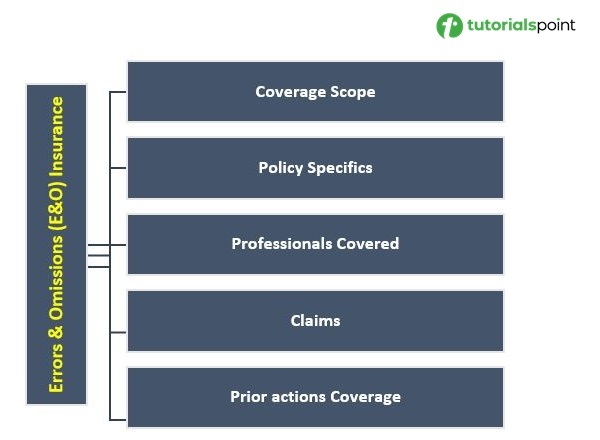 tutorialspoint

Errors & Omissions (E&O) Insurance

Coverage Scope

Policy Specifics

Professionals Covered

Claims

Prior actions Coverage